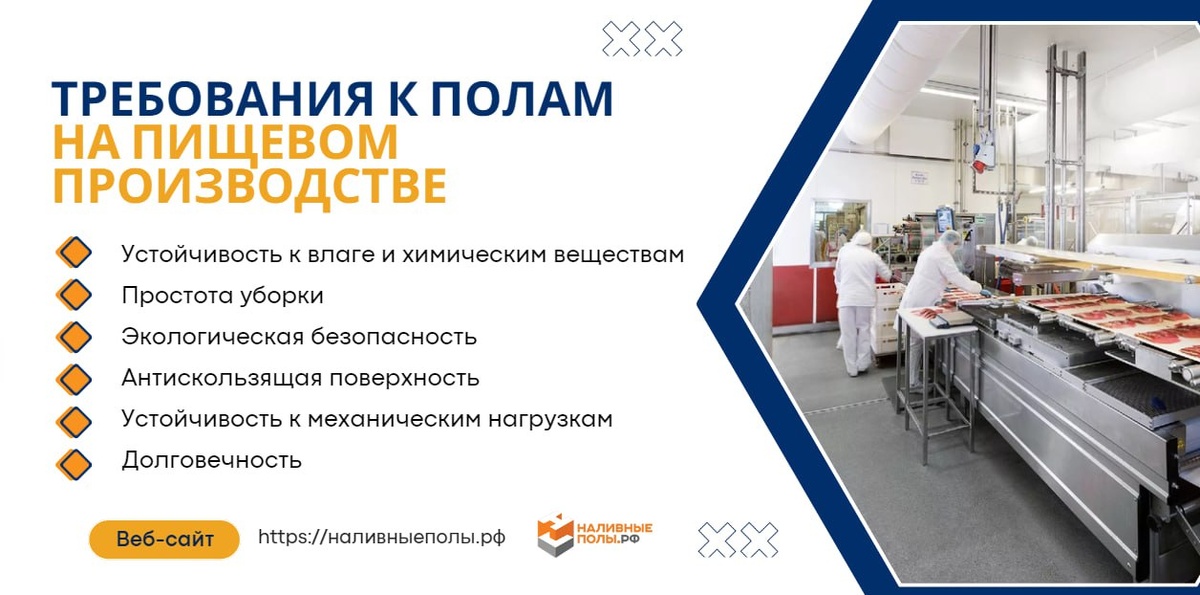 ТРЕБОВАНИЯ К ПОЛАМ НА ПИЩЕВОМ ПРОИЗВОДСТВЕ

Устойчивость к влаге и химическим веществам

Простота уборки

Экологическая безопасность

Антискользящая поверхность

Устойчивость к механическим нагрузкам

Долговечность

Веб-сайт

https://наливныеполы.рф

НАЛИВНЫЕ ПОЛЫ.РФ